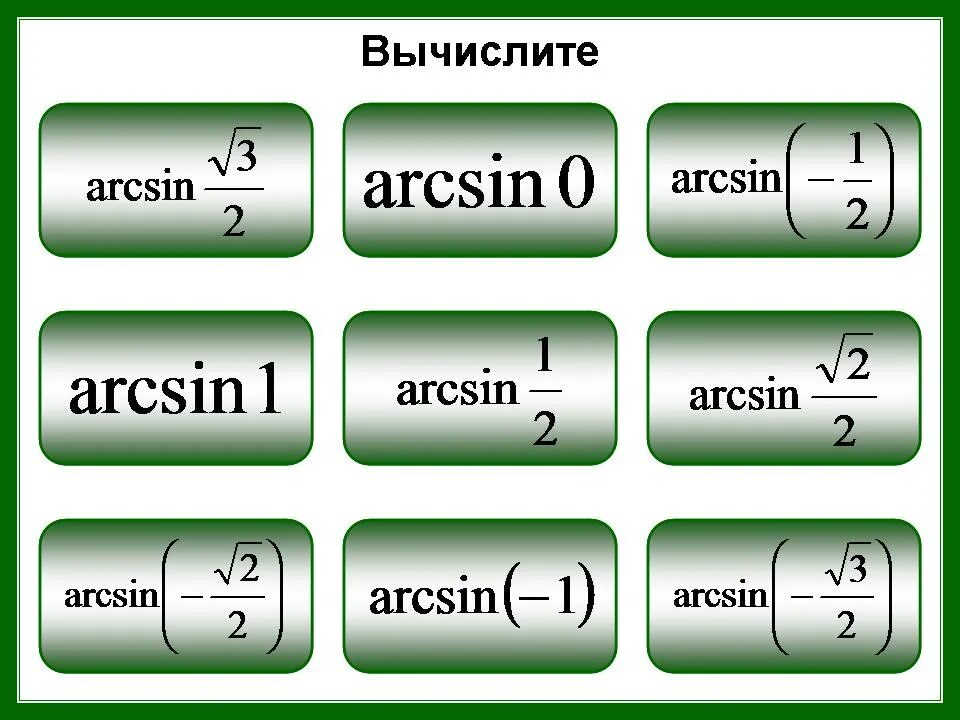 Вычислите

$\arcsin \frac{\sqrt{3}}{2}$

$\arcsin 0$

$\arcsin\left(-\frac{1}{2}\right)$

$\arcsin 1$

$\arcsin \frac{1}{2}$

$\arcsin \frac{\sqrt{2}}{2}$

$\arcsin\left(-\frac{\sqrt{2}}{2}\right)$

$\arcsin(-1)$

$\arcsin\left(-\frac{\sqrt{3}}{2}\right)$